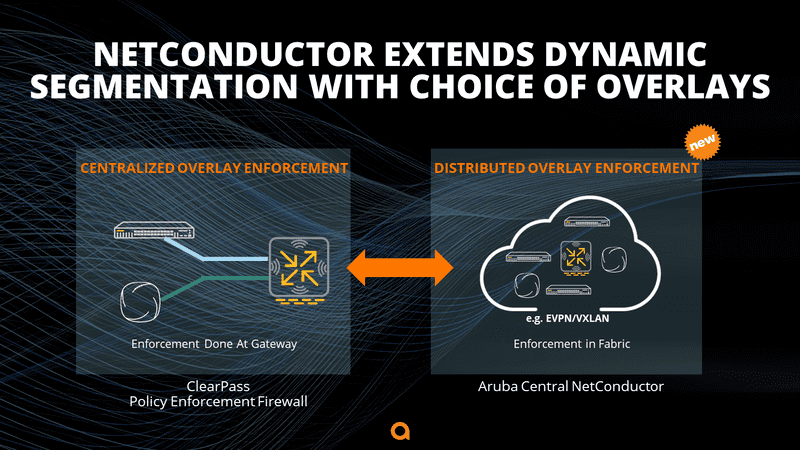 NETCONDUCTOR EXTENDS DYNAMIC SEGMENTATION WITH CHOICE OF OVERLAYS

CENTRALIZED OVERLAY ENFORCEMENT

Enforcement Done At Gateway

ClearPass
Policy Enforcement Firewall

new

DISTRIBUTED OVERLAY ENFORCEMENT

e.g. EVPN/VXLAN

Enforcement in Fabric

Aruba Central NetConductor